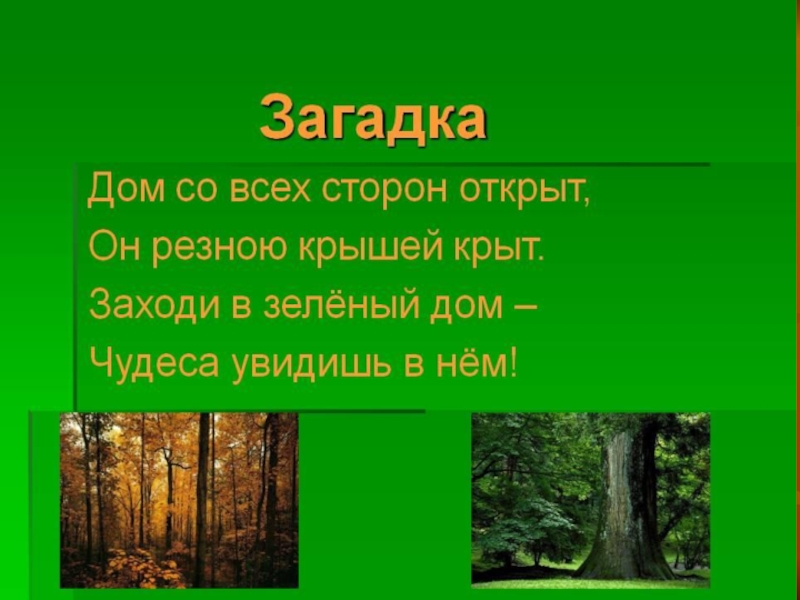 Загадка

Дом со всех сторон открыт,
Он резною крышей крыт.
Заходи в зелёный дом –
Чудеса увидишь в нём!